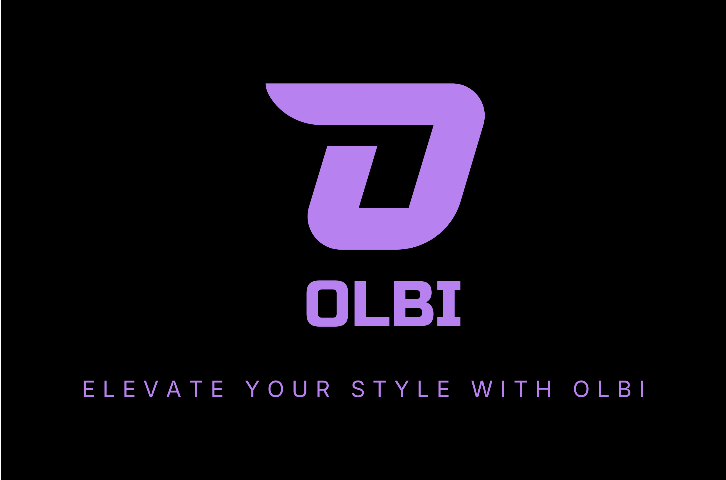 OLBI

ELEVATE YOUR STYLE WITH OLBI